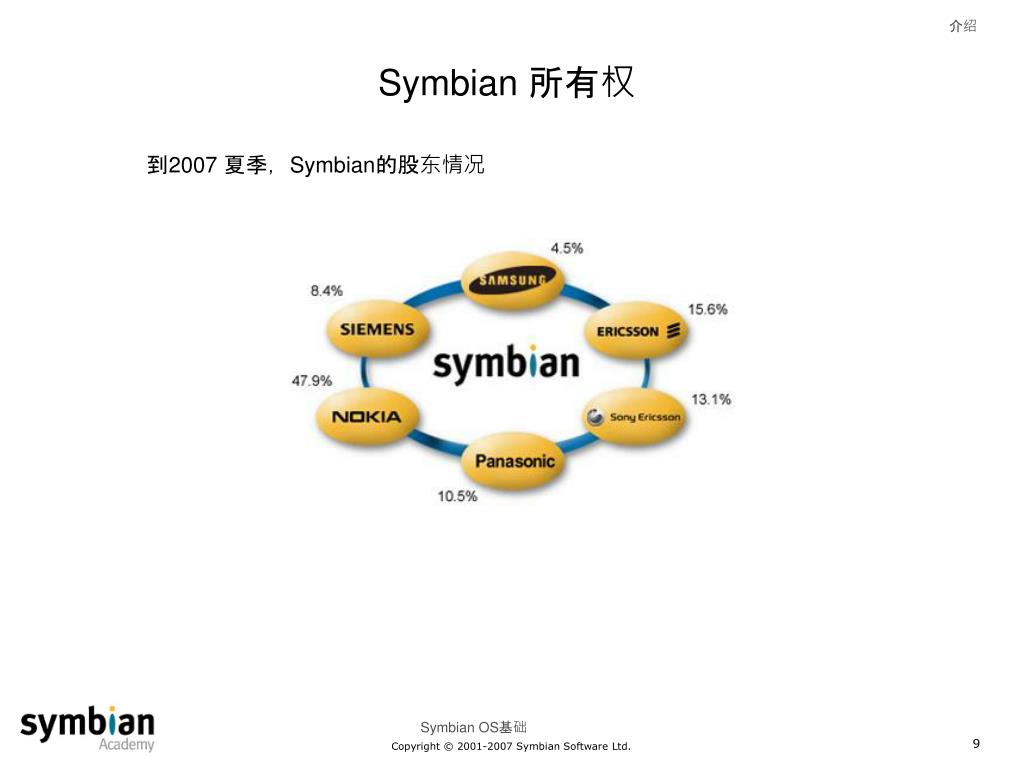 介绍

Symbian 所有权

到2007 夏季，Symbian的股东情况

4.5%
SAMSUNG
8.4%
SIEMENS
15.6%
ERICSSON
symbian
47.9%
NOKIA
13.1%
Sony Ericsson
Panasonic
10.5%

symbian Academy

Symbian OS基础
Copyright © 2001-2007 Symbian Software Ltd.

9